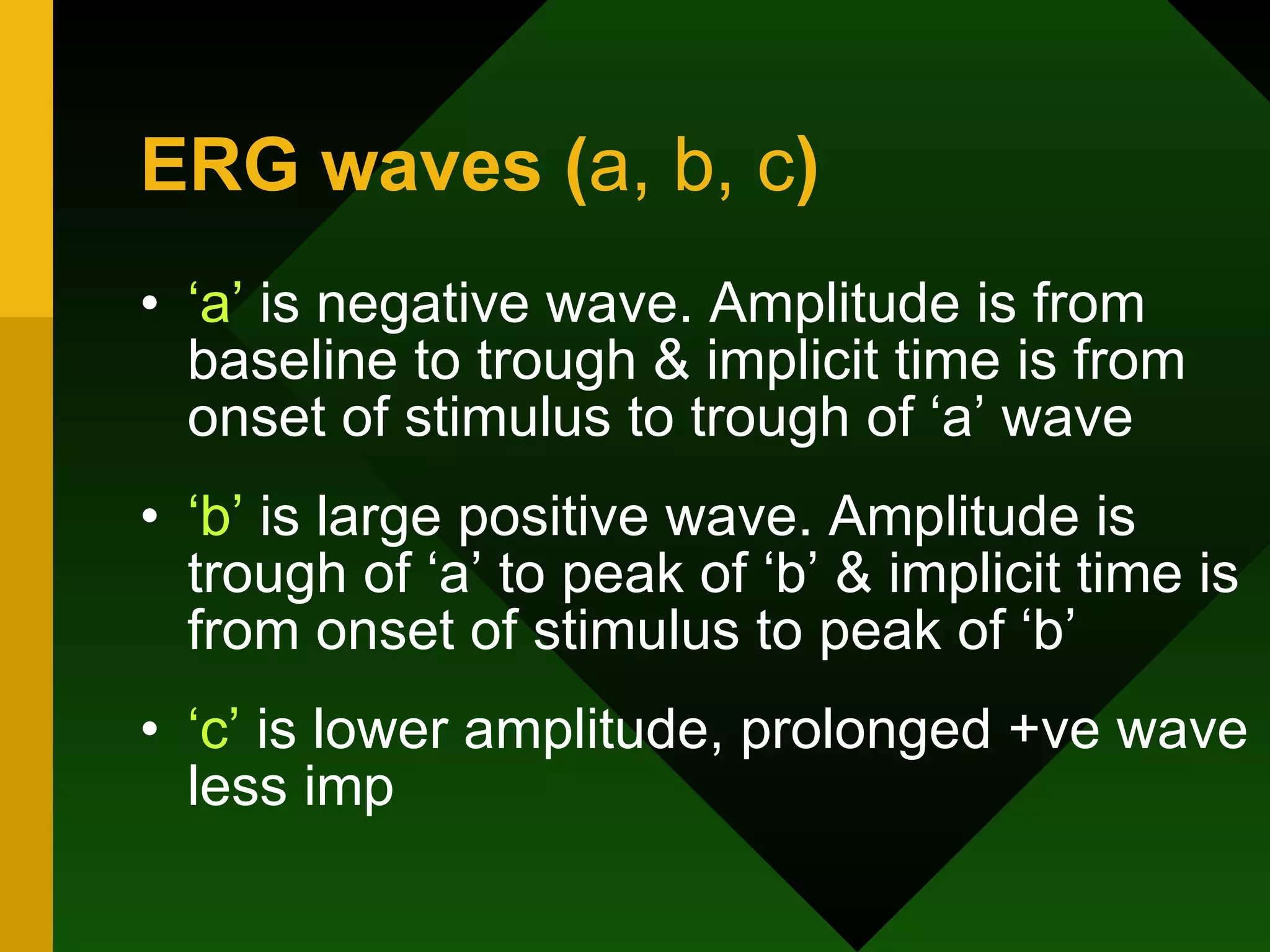 ERG waves (a, b, c)

• ‘a’ is negative wave. Amplitude is from baseline to trough & implicit time is from onset of stimulus to trough of ‘a’ wave

• ‘b’ is large positive wave. Amplitude is trough of ‘a’ to peak of ‘b’ & implicit time is from onset of stimulus to peak of ‘b’

• ‘c’ is lower amplitude, prolonged +ve wave less imp